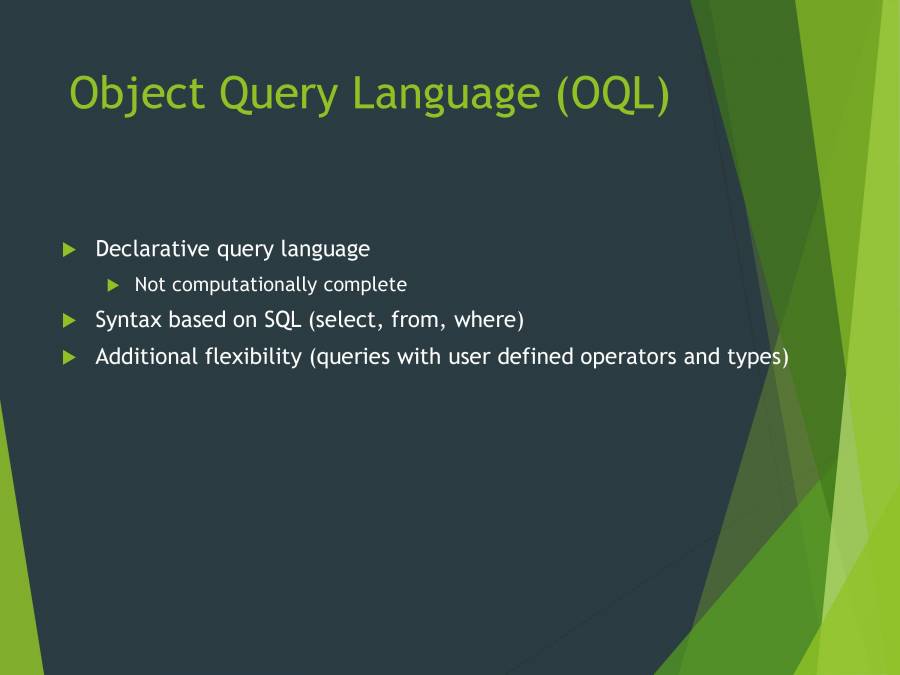 Object Query Language (OQL)

Declarative query language

Not computationally complete

Syntax based on SQL (select, from, where)

Additional flexibility (queries with user defined operators and types)